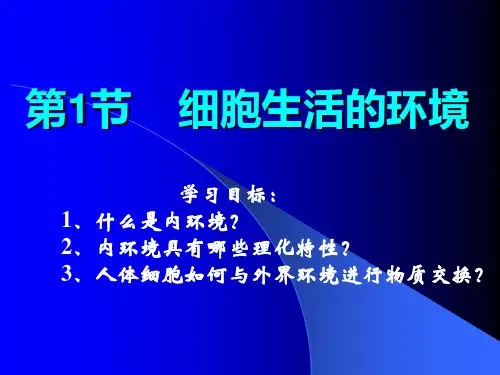 第1节　细胞生活的环境

学习目标：
1、什么是内环境？
2、内环境具有哪些理化特性？
3、人体细胞如何与外界环境进行物质交换？